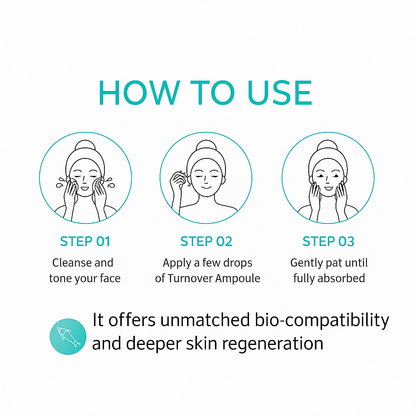 HOW TO USE

STEP 01
Cleanse and tone your face

STEP 02
Apply a few drops of Turnover Ampoule

STEP 03
Gently pat until fully absorbed

It offers unmatched bio-compatibility and deeper skin regeneration